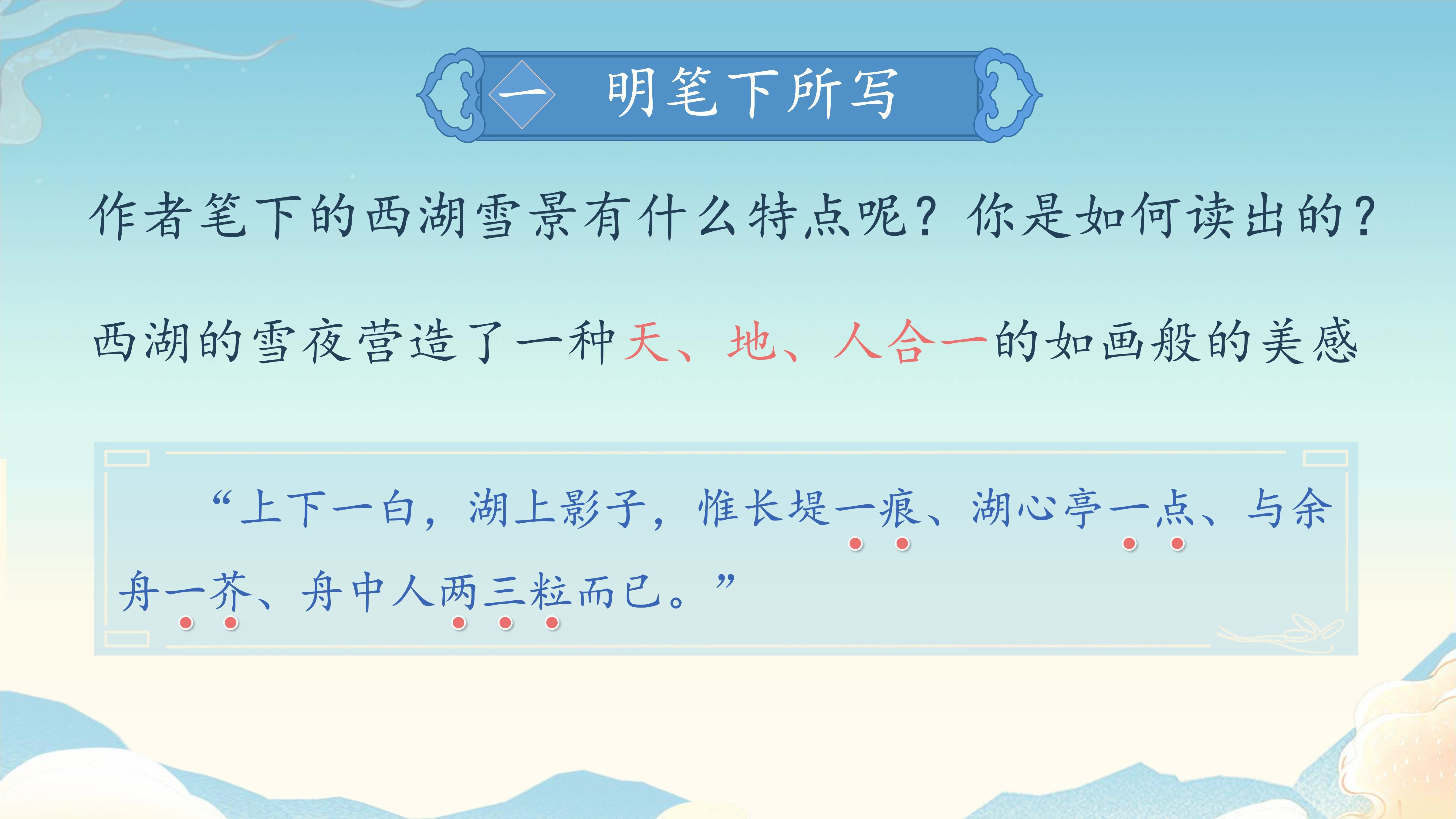 一 明笔下所写

作者笔下的西湖雪景有什么特点呢？你是如何读出的？

西湖的雪夜营造了一种天、地、人合一的如画般的美感

“上下一白，湖上影子，惟长堤一痕、湖心亭一点、与余舟一芥、舟中人两三粒而已。”